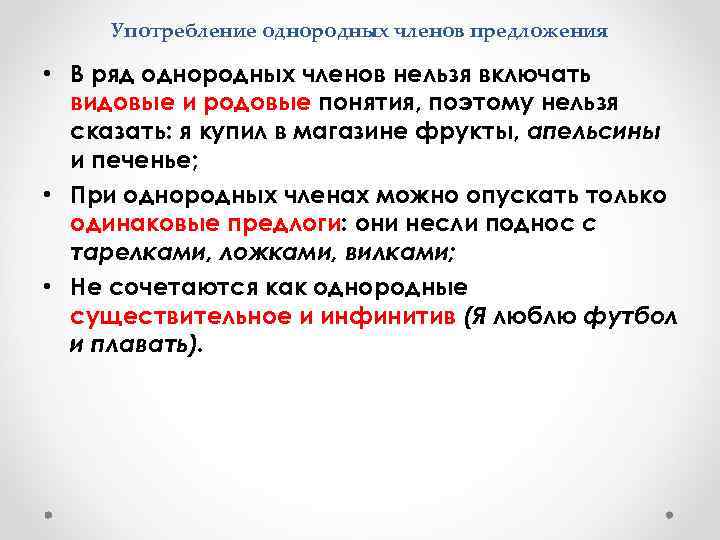 Употребление однородных членов предложения

• В ряд однородных членов нельзя включать видовые и родовые понятия, поэтому нельзя сказать: я купил в магазине фрукты, апельсины и печенье;

• При однородных членах можно опускать только одинаковые предлоги: они несли поднос с тарелками, ложками, вилками;

• Не сочетаются как однородные существительное и инфинитив (Я люблю футбол и плавать).